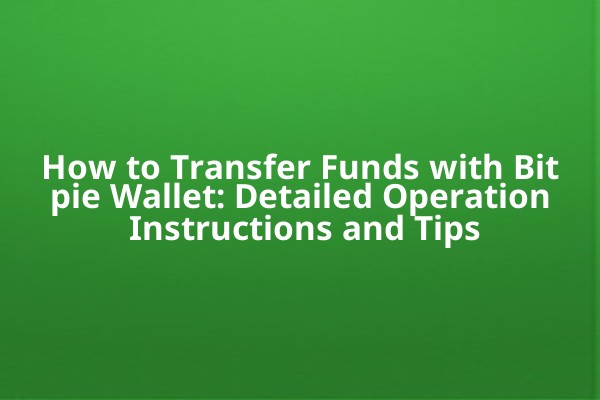 How to Transfer Funds with Bit pie Wallet: Detailed Operation Instructions and Tips